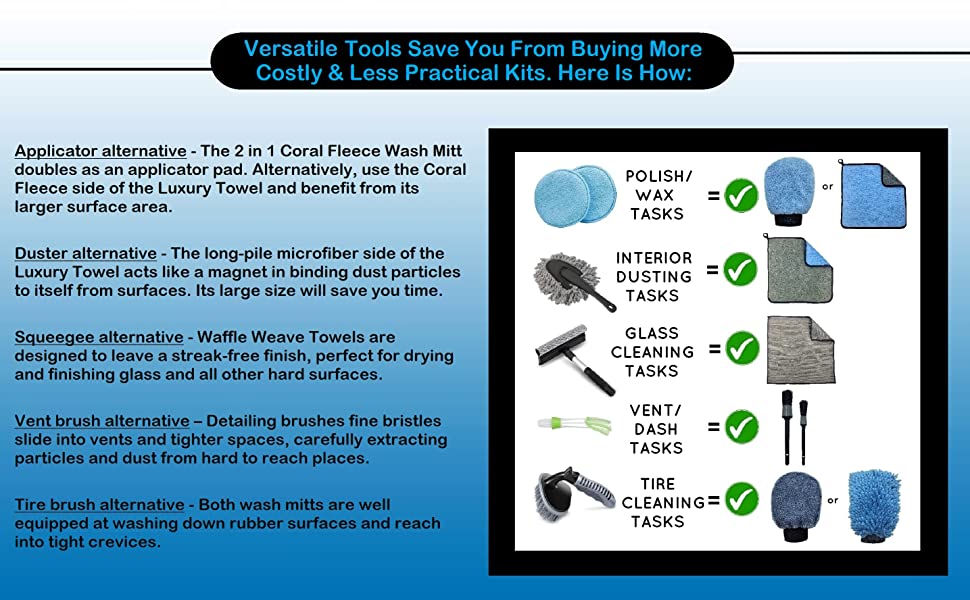 Versatile Tools Save You From Buying More Costly & Less Practical Kits. Here Is How:

Applicator alternative - The 2 in 1 Coral Fleece Wash Mitt doubles as an applicator pad. Alternatively, use the Coral Fleece side of the Luxury Towel and benefit from its larger surface area.

Duster alternative - The long-pile microfiber side of the Luxury Towel acts like a magnet in binding dust particles to itself from surfaces. Its large size will save you time.

Squeegee alternative - Waffle Weave Towels are designed to leave a streak-free finish, perfect for drying and finishing glass and all other hard surfaces.

Vent brush alternative – Detailing brushes fine bristles slide into vents and tighter spaces, carefully extracting particles and dust from hard to reach places.

Tire brush alternative - Both wash mitts are well equipped at washing down rubber surfaces and reach into tight crevices.

POLISH/ WAX TASKS = or

INTERIOR DUSTING TASKS =

GLASS CLEANING TASKS =

VENT/ DASH TASKS =

TIRE CLEANING TASKS = or